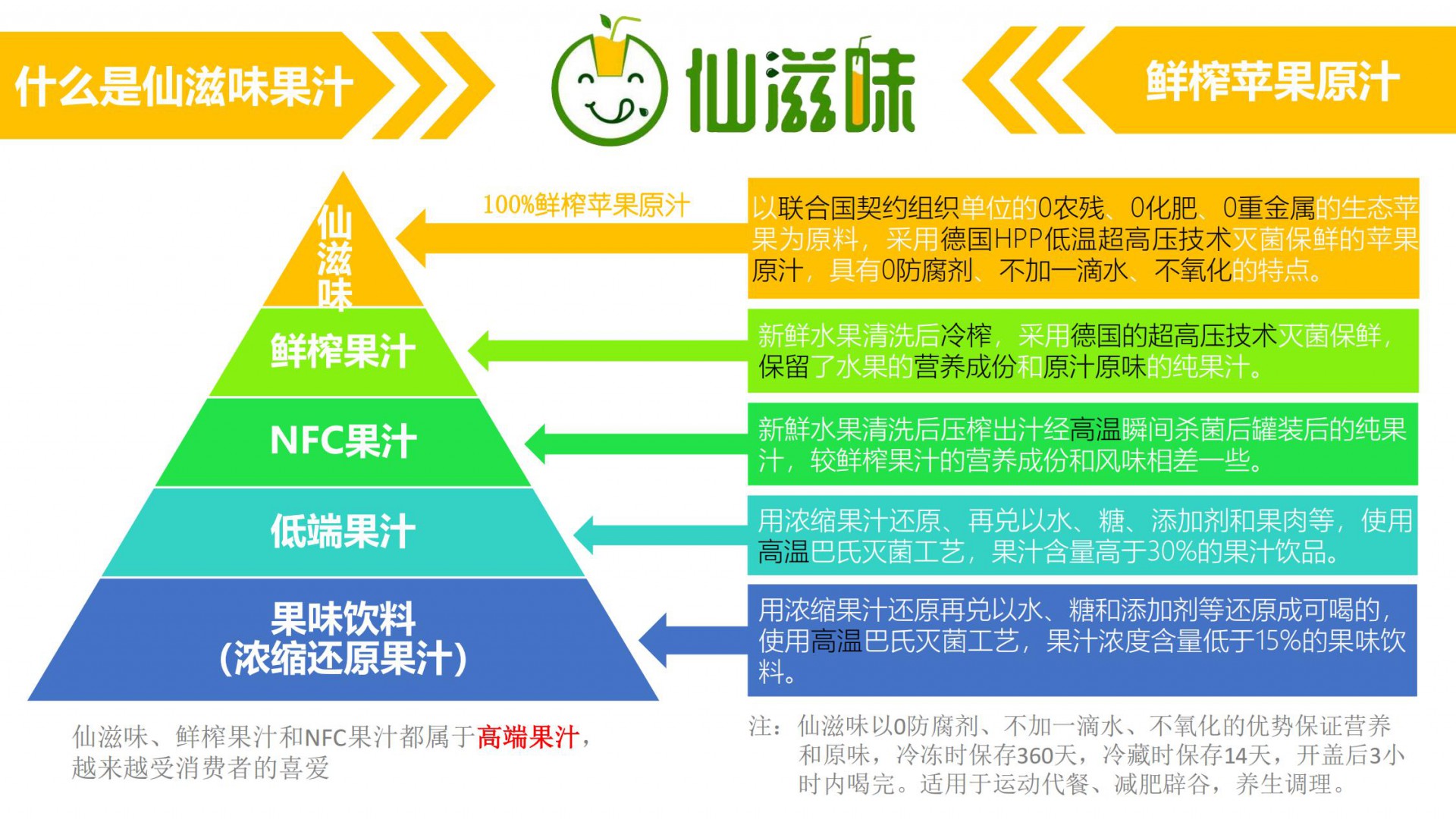 什么是仙滋味果汁

仙滋味

鲜榨苹果原汁

仙滋味

100%鲜榨苹果原汁

以联合国契约组织单位的0农残、0化肥、0重金属的生态苹果为原料，采用德国HPP低温超高压技术灭菌保鲜的苹果原汁，具有0防腐剂、不加一滴水、不氧化的特点。

鲜榨果汁

新鲜水果清洗后冷榨，采用德国的超高压技术灭菌保鲜，保留了水果的营养成份和原汁原味的纯果汁。

NFC果汁

新鲜水果清洗后压榨出汁经高温瞬间杀菌后罐装后的纯果汁，较鲜榨果汁的营养成份和风味相差一些。

低端果汁

用浓缩果汁还原、再兑以水、糖、添加剂和果肉等，使用高温巴氏灭菌工艺，果汁含量高于30%的果汁饮品。

果味饮料
(浓缩还原果汁)

用浓缩果汁还原再兑以水、糖和添加剂等还原成可喝的，使用高温巴氏灭菌工艺，果汁浓度含量低于15%的果味饮料。

仙滋味、鲜榨果汁和NFC果汁都属于高端果汁，越来越受消费者的喜爱

注：仙滋味以0防腐剂、不加一滴水、不氧化的优势保证营养和原味，冷冻时保存360天，冷藏时保存14天，开盖后3小时内喝完。适用于运动代餐、减肥辟谷，养生调理。